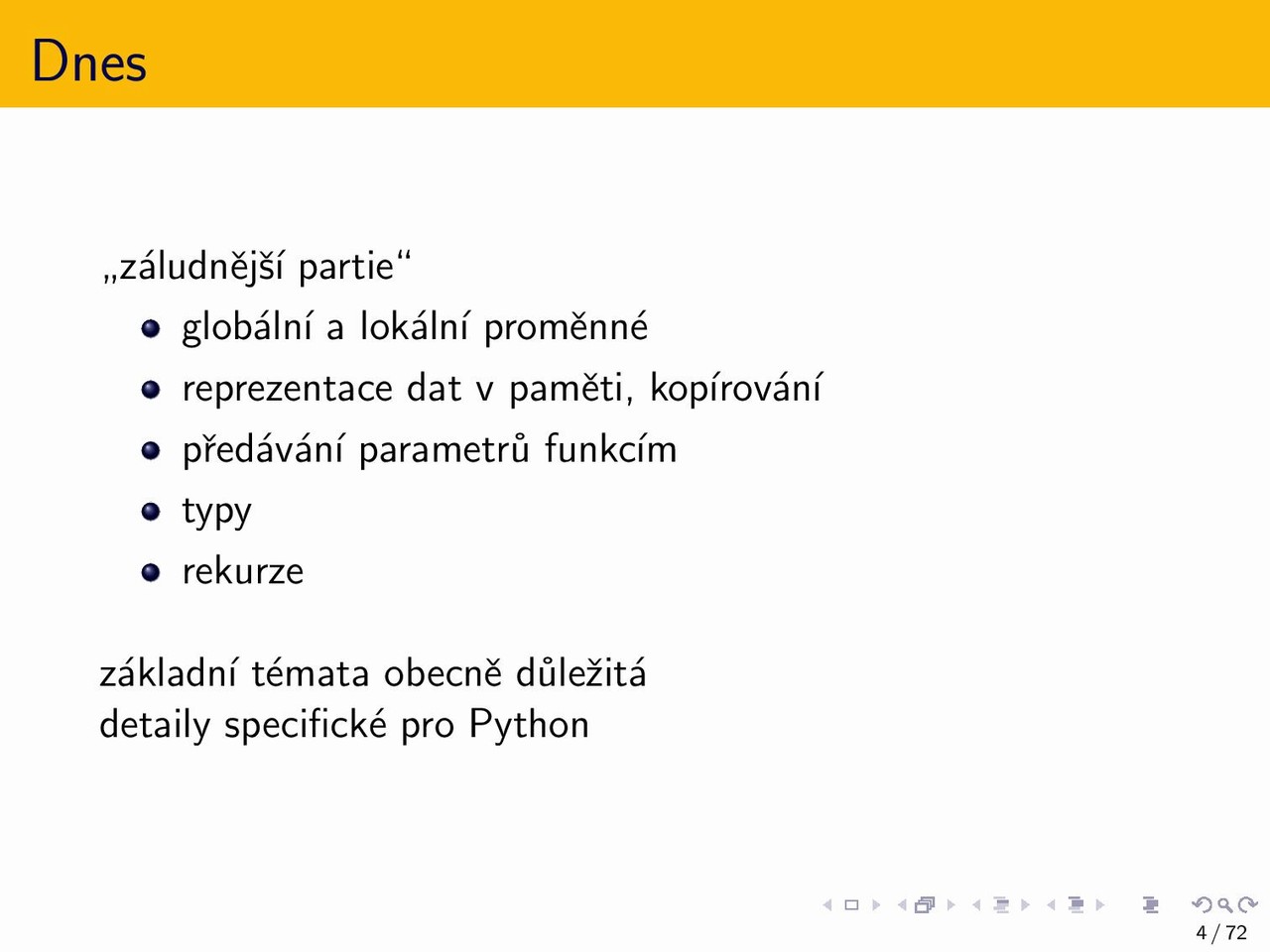 Dnes

„záludnější partie“

- globální a lokální proměnné
- reprezentace dat v paměti, kopírování
- předávání parametrů funkcím
- typy
- rekurze

základní témata obecně důležitá
detaily specifické pro Python

4 / 72